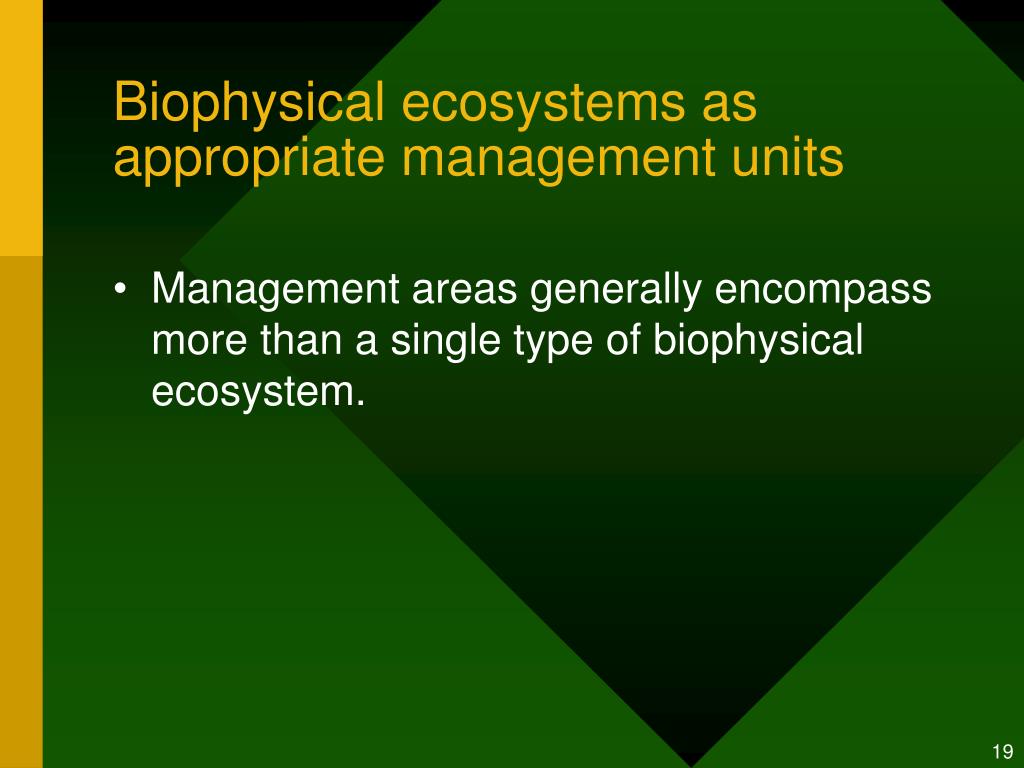 Biophysical ecosystems as appropriate management units

• Management areas generally encompass more than a single type of biophysical ecosystem.

19